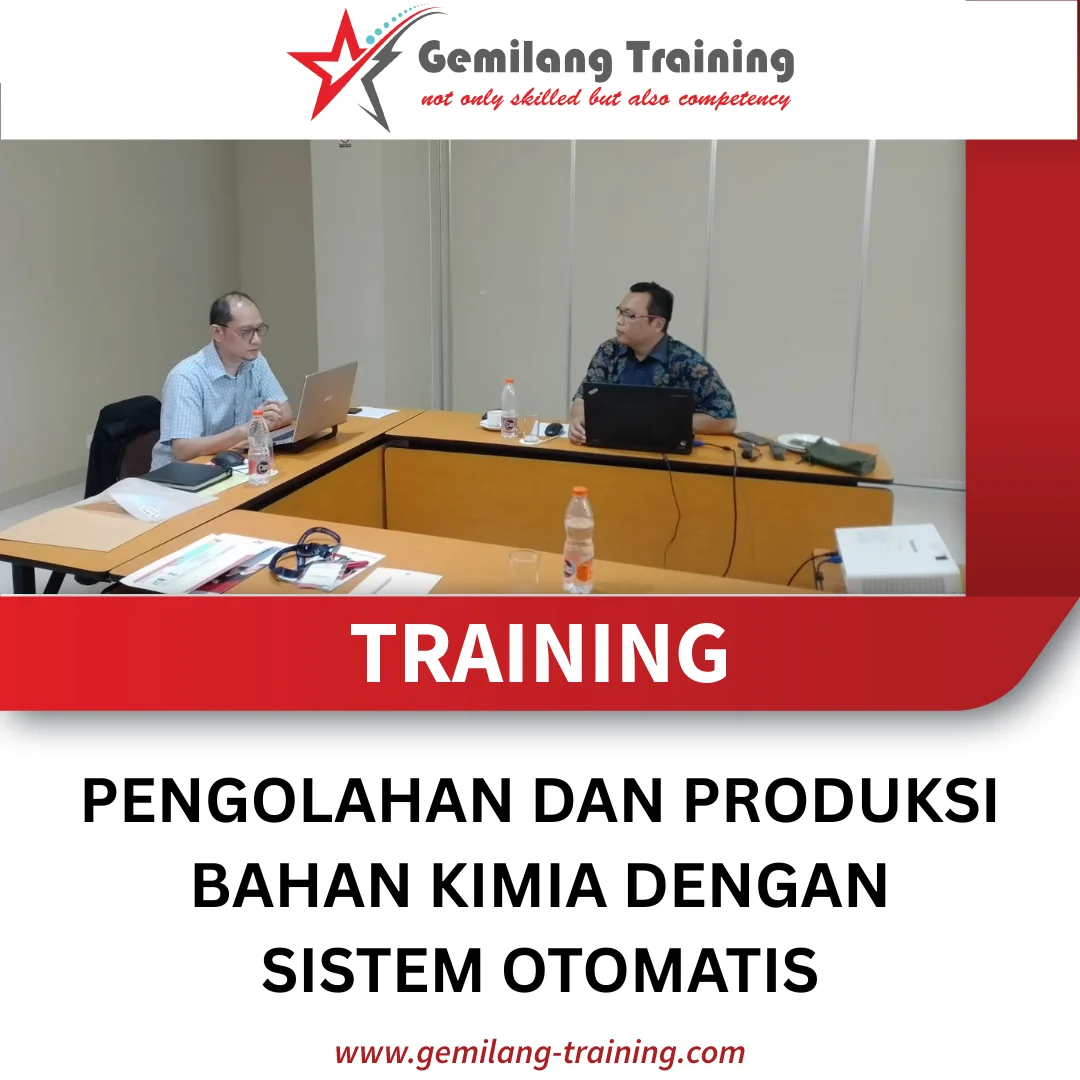 Gemilang Training
not only skilled but also competency

TRAINING

PENGOLAHAN DAN PRODUKSI BAHAN KIMIA DENGAN SISTEM OTOMATIS

www.gemilang-training.com